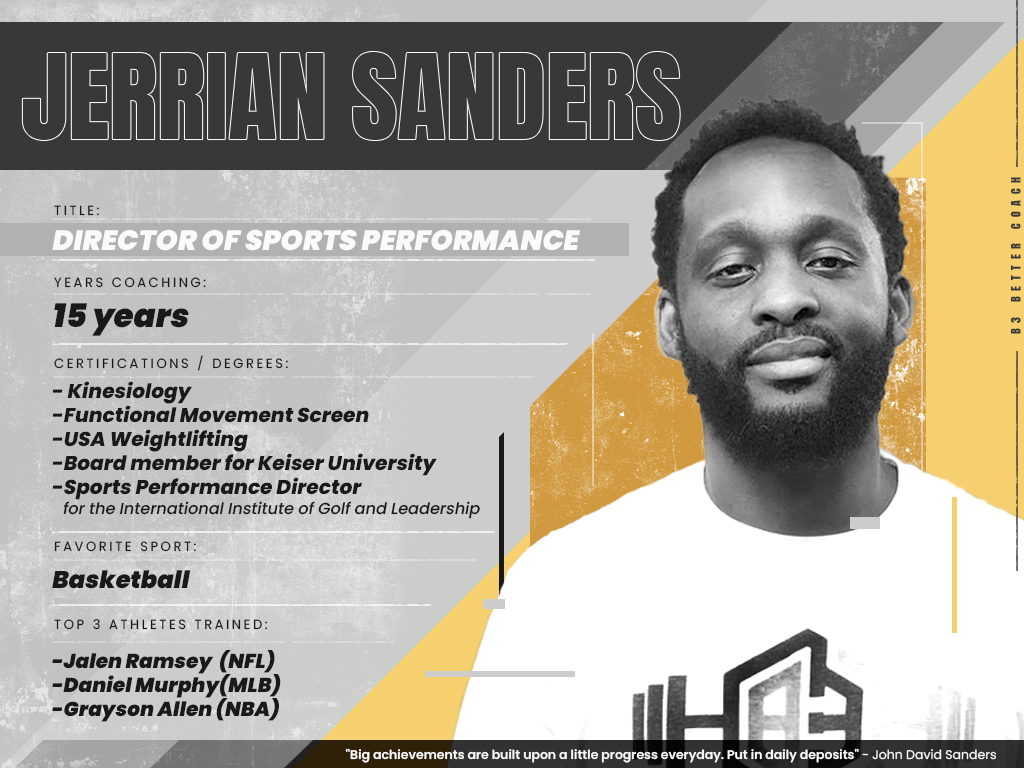 JERRIAN SANDERS

TITLE:
DIRECTOR OF SPORTS PERFORMANCE

YEARS COACHING:
15 years

CERTIFICATIONS / DEGREES:
- Kinesiology
-Functional Movement Screen
-USA Weightlifting
-Board member for Keiser University
-Sports Performance Director for the International Institute of Golf and Leadership

FAVORITE SPORT:
Basketball

TOP 3 ATHLETES TRAINED:
-Jalen Ramsey (NFL)
-Daniel Murphy(MLB)
-Grayson Allen (NBA)

B3 BETTER COACH

"Big achievements are built upon a little progress everyday. Put in daily deposits" - John David Sanders